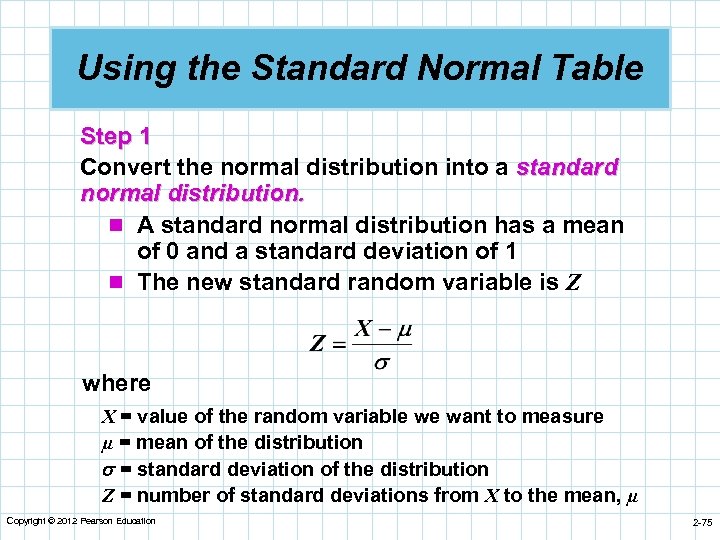 Using the Standard Normal Table

Step 1

Convert the normal distribution into a standard normal distribution.

- A standard normal distribution has a mean of 0 and a standard deviation of 1
- The new standard random variable is $Z$

$Z = \frac{X - \mu}{\sigma}$

where

$X$ = value of the random variable we want to measure
$\mu$ = mean of the distribution
$\sigma$ = standard deviation of the distribution
$Z$ = number of standard deviations from $X$ to the mean, $\mu$

Copyright © 2012 Pearson Education

2-75